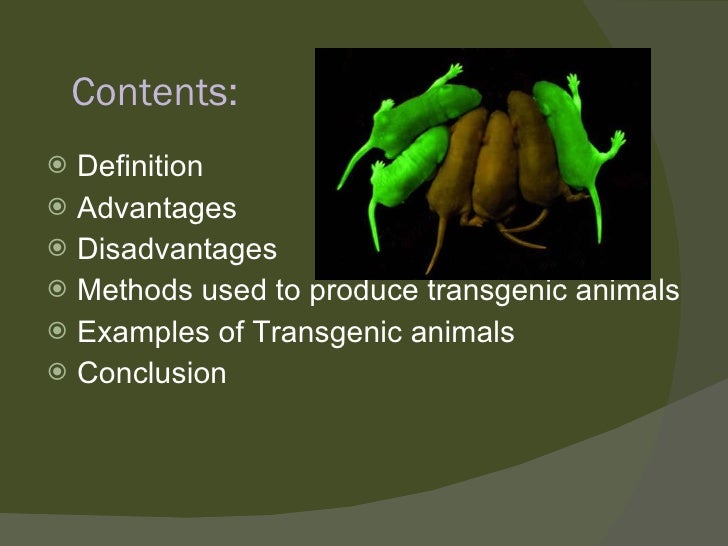 Contents:

- Definition
- Advantages
- Disadvantages
- Methods used to produce transgenic animals
- Examples of Transgenic animals
- Conclusion